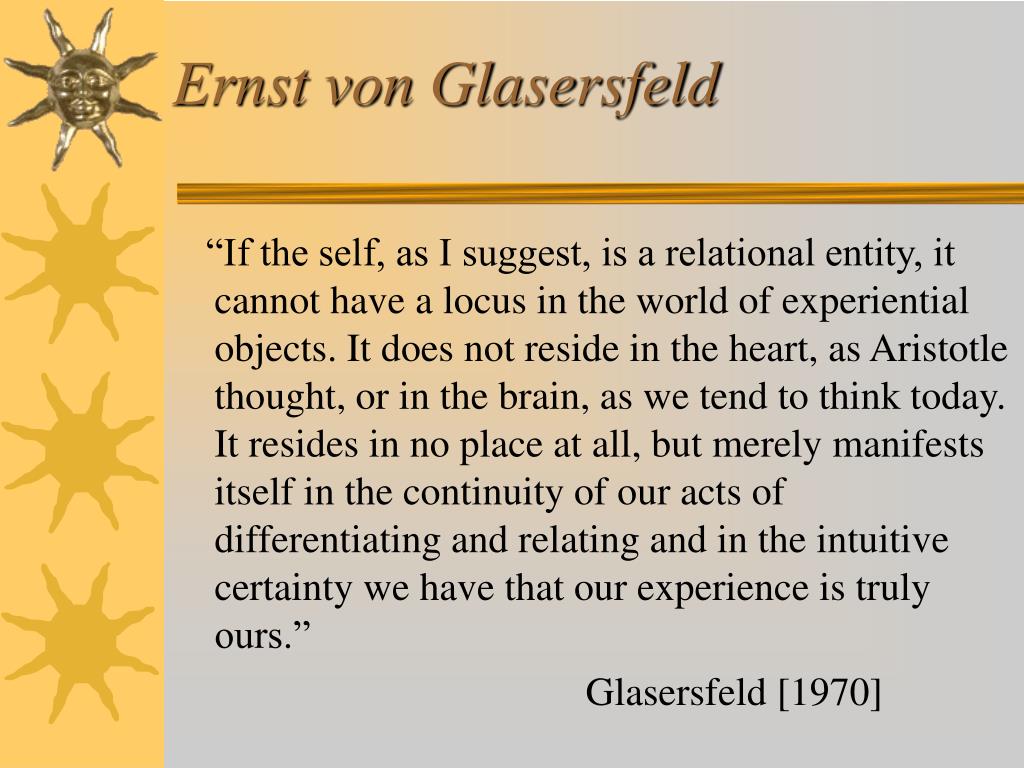 Ernst von Glasersfeld

“If the self, as I suggest, is a relational entity, it cannot have a locus in the world of experiential objects. It does not reside in the heart, as Aristotle thought, or in the brain, as we tend to think today. It resides in no place at all, but merely manifests itself in the continuity of our acts of differentiating and relating and in the intuitive certainty we have that our experience is truly ours.”

Glasersfeld [1970]